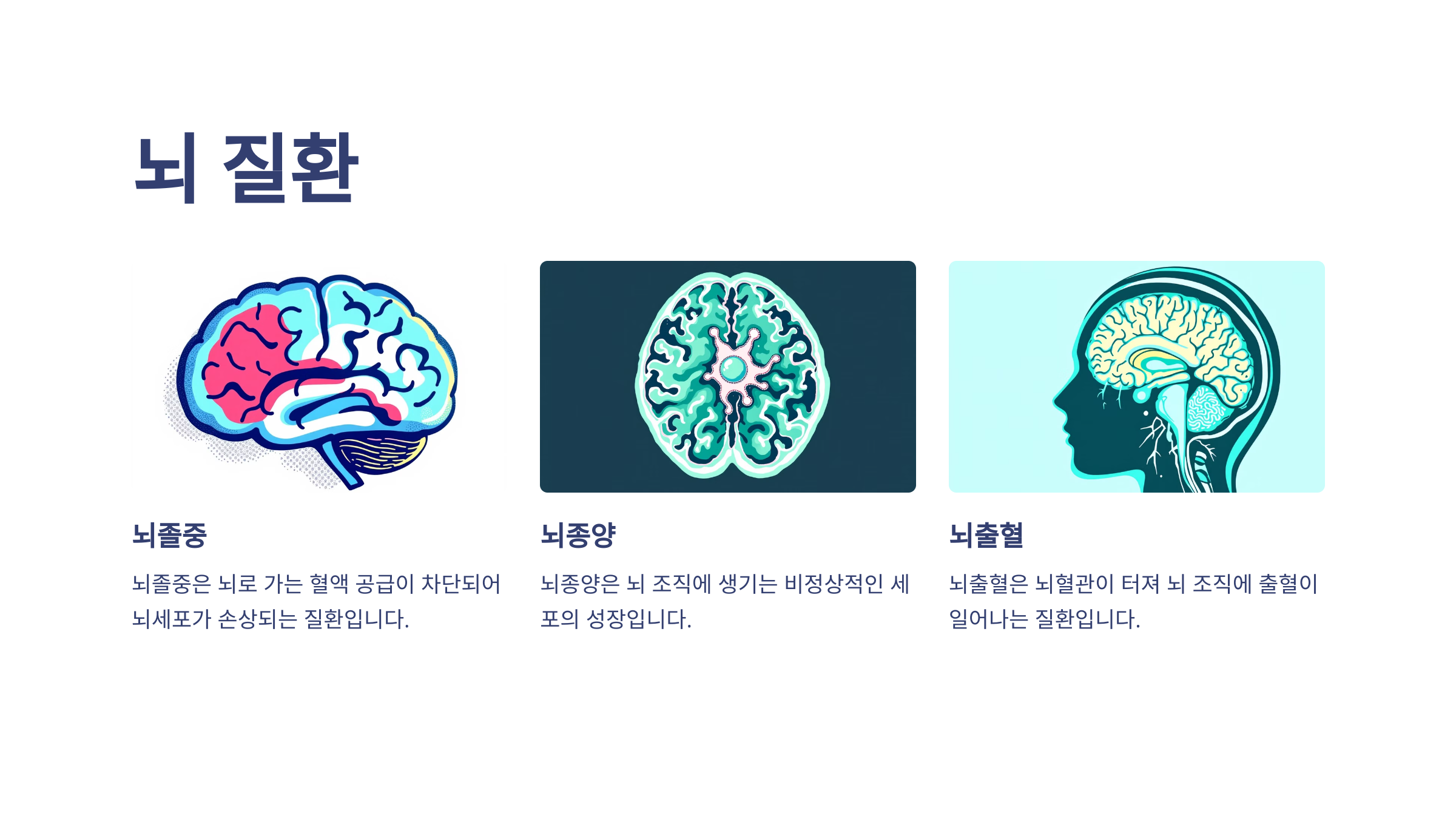 뇌 질환

뇌졸중

뇌졸중은 뇌로 가는 혈액 공급이 차단되어 뇌세포가 손상되는 질환입니다.

뇌종양

뇌종양은 뇌 조직에 생기는 비정상적인 세포의 성장입니다.

뇌출혈

뇌출혈은 뇌혈관이 터져 뇌 조직에 출혈이 일어나는 질환입니다.